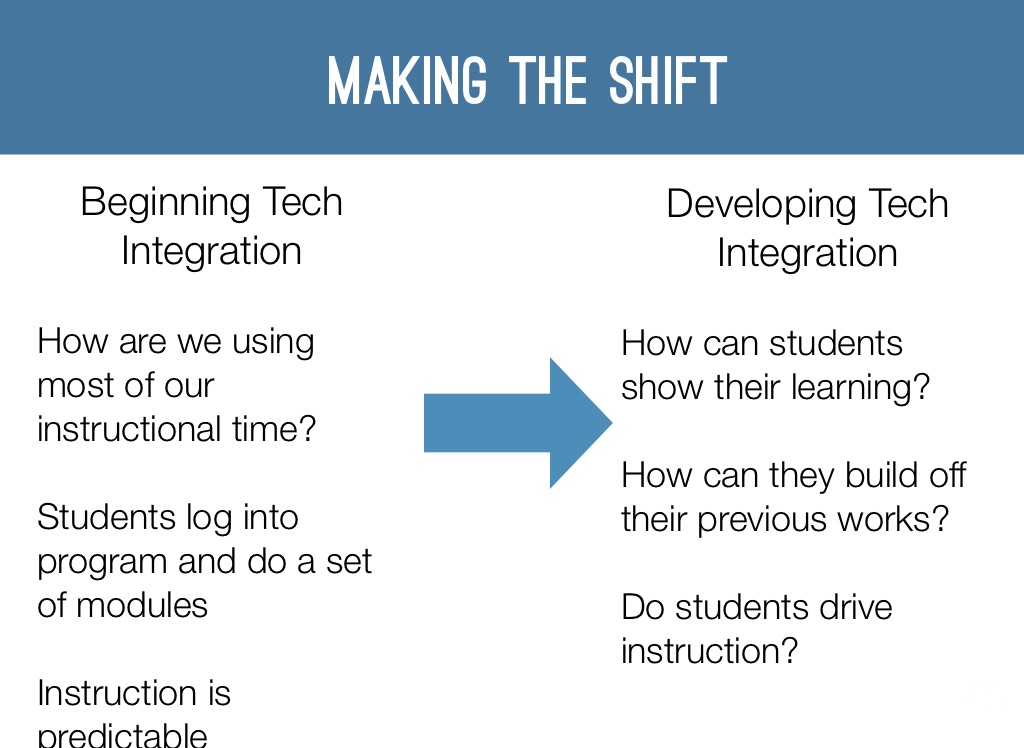 MAKING THE SHIFT

Beginning Tech Integration

How are we using most of our instructional time?

Students log into program and do a set of modules

Instruction is predictable

Developing Tech Integration

How can students show their learning?

How can they build off their previous works?

Do students drive instruction?